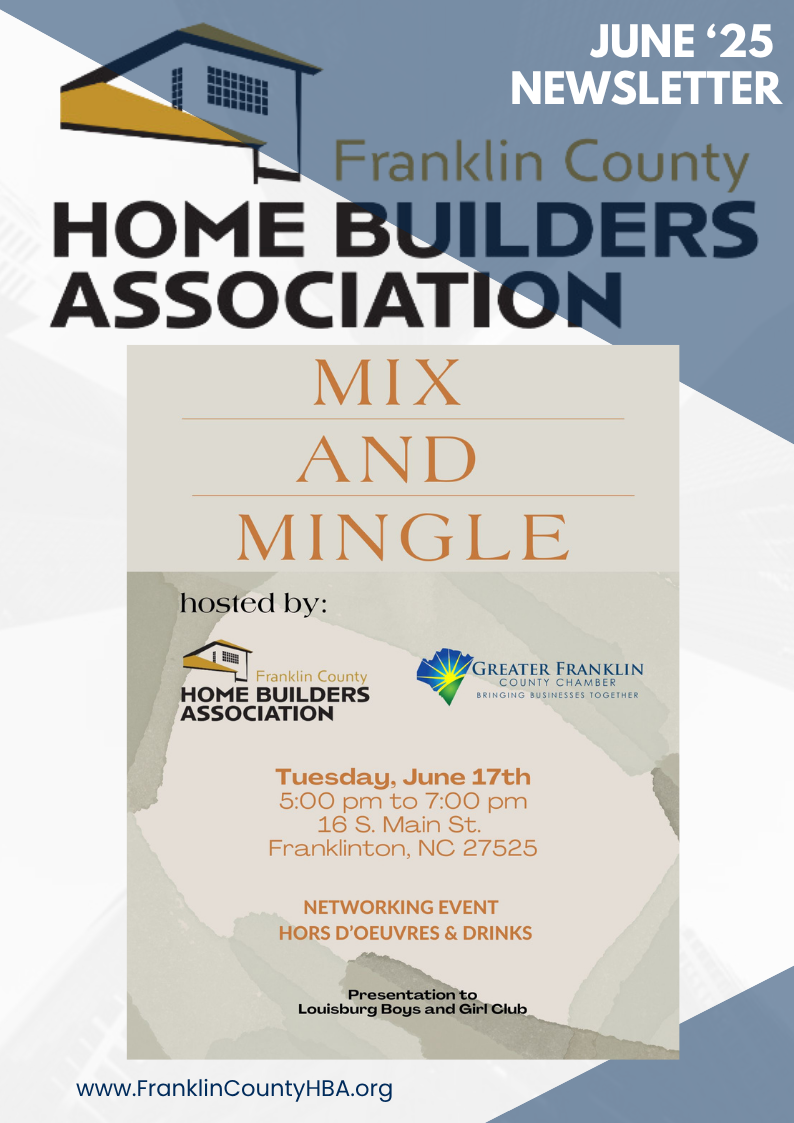 JUNE ‘25
NEWSLETTER

Franklin County
HOME BUILDERS
ASSOCIATION

MIX
AND
MINGLE

hosted by:

Franklin County
HOME BUILDERS
ASSOCIATION

GREATER FRANKLIN
COUNTY CHAMBER
BRINGING BUSINESSES TOGETHER

Tuesday, June 17th
5:00 pm to 7:00 pm
16 S. Main St.
Franklinton, NC 27525

NETWORKING EVENT
HORS D’OEUVRES & DRINKS

Presentation to
Louisburg Boys and Girl Club

www.FranklinCountyHBA.org